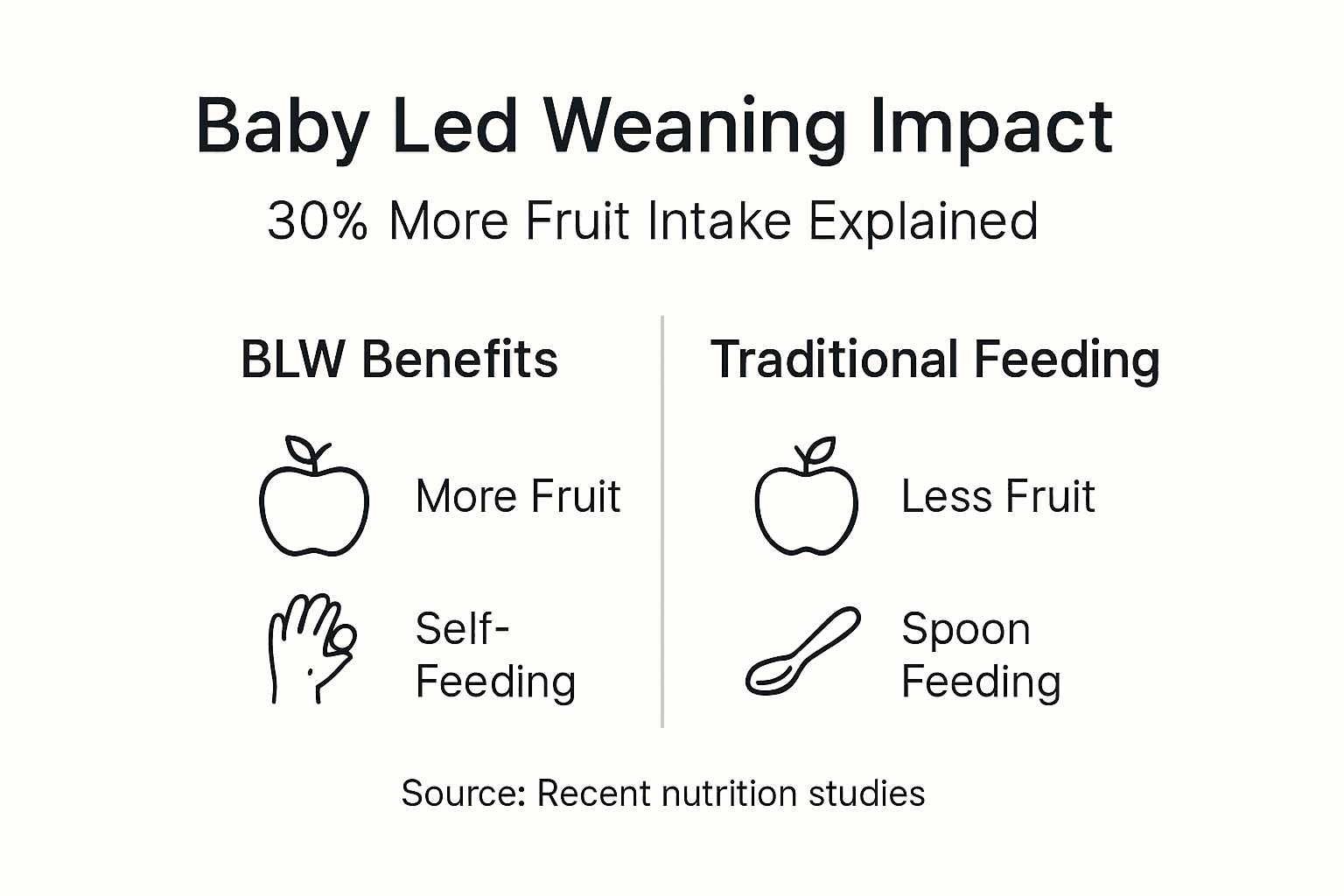 Baby Led Weaning Impact

30% More Fruit Intake Explained

BLW Benefits

More Fruit

Self-Feeding

Traditional Feeding

Less Fruit

Spoon Feeding

Source: Recent nutrition studies